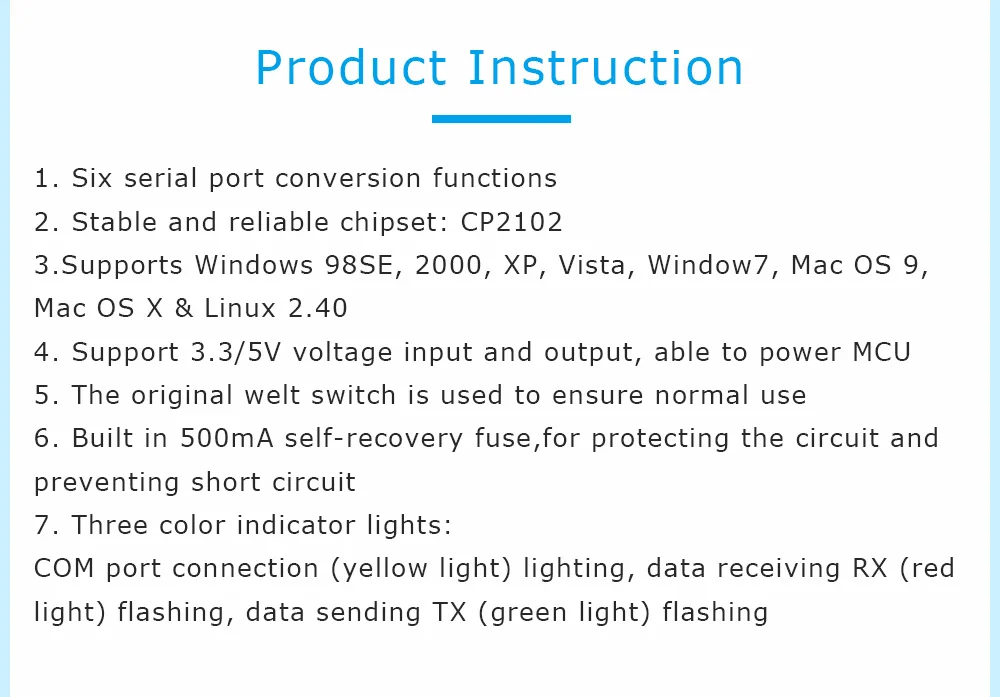 Product Instruction

1. Six serial port conversion functions
2. Stable and reliable chipset: CP2102
3.Supports Windows 98SE, 2000, XP, Vista, Window7, Mac OS 9, Mac OS X & Linux 2.40
4. Support 3.3/5V voltage input and output, able to power MCU
5. The original welt switch is used to ensure normal use
6. Built in 500mA self-recovery fuse,for protecting the circuit and preventing short circuit
7. Three color indicator lights:
COM port connection (yellow light) lighting, data receiving RX (red light) flashing, data sending TX (green light) flashing